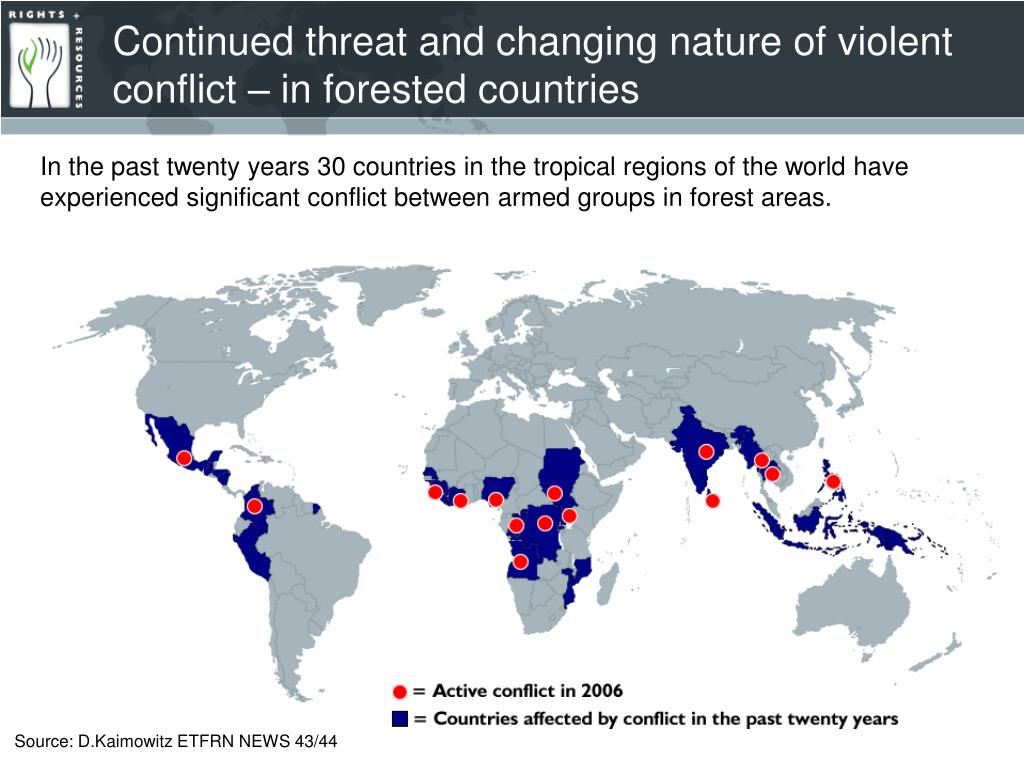 RIGHTS + RESOURCES

Continued threat and changing nature of violent conflict – in forested countries

In the past twenty years 30 countries in the tropical regions of the world have experienced significant conflict between armed groups in forest areas.

= Active conflict in 2006

= Countries affected by conflict in the past twenty years

Source: D.Kaimowitz ETFRN NEWS 43/44